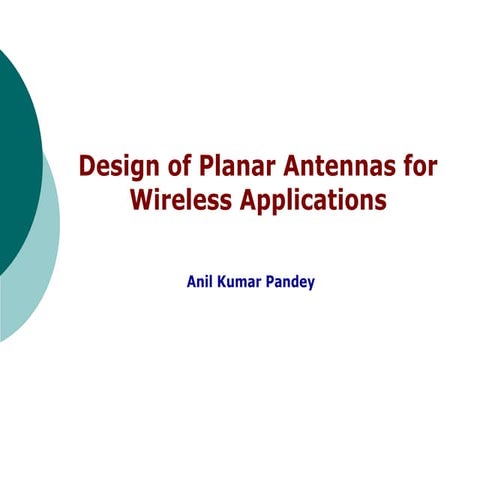 Design of Planar Antennas for Wireless Applications

Anil Kumar Pandey